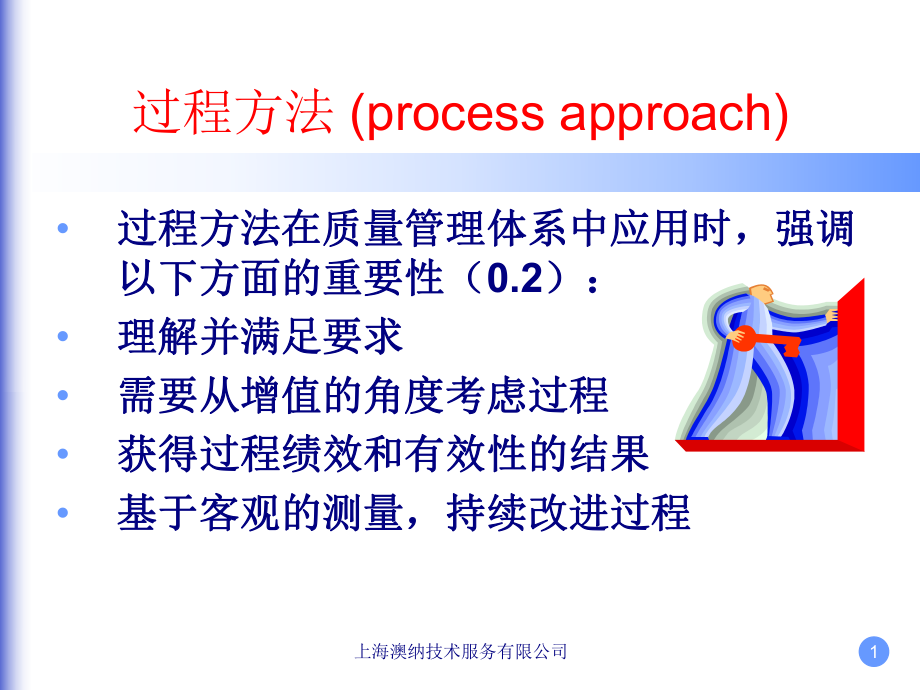 过程方法 (process approach)

• 过程方法在质量管理体系中应用时，强调以下方面的重要性（0.2）：
• 理解并满足要求
• 需要从增值的角度考虑过程
• 获得过程绩效和有效性的结果
• 基于客观的测量，持续改进过程

上海澳纳技术服务有限公司

1